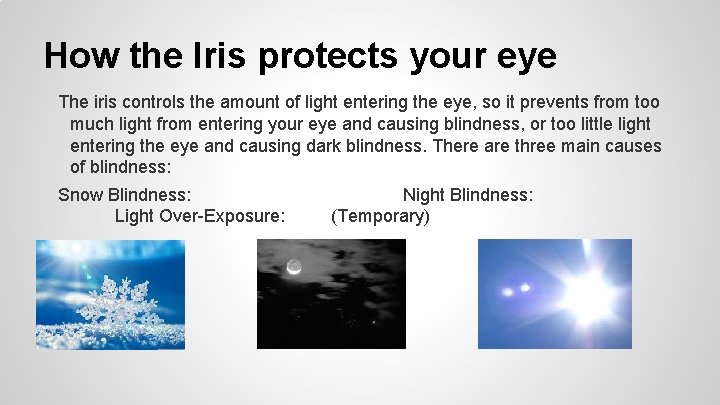 How the Iris protects your eye

The iris controls the amount of light entering the eye, so it prevents from too much light from entering your eye and causing blindness, or too little light entering the eye and causing dark blindness. There are three main causes of blindness:

Snow Blindness: Night Blindness: Light Over-Exposure: (Temporary)